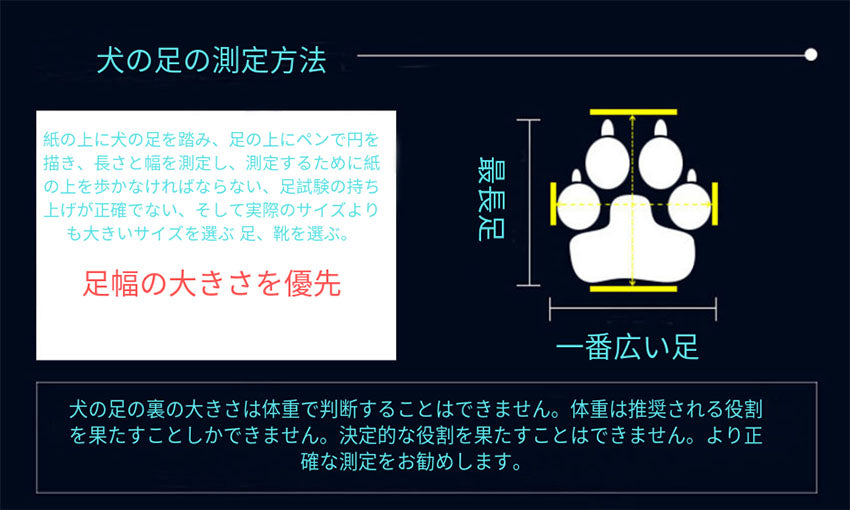 犬の足の測定方法

紙の上に犬の足を踏み、足の上にペンで円を描き、長さと幅を測定し、測定するために紙の上を歩かなければならない、足試験の持ち上げが正確でない、そして実際のサイズよりも大きいサイズを選ぶ 足、靴を選ぶ。

足幅の大きさを優先

最長足

一番広い足

犬の足の裏の大きさは体重で判断することはできません。体重は推奨される役割を果たすことしかできません。決定的な役割を果たすことはできません。より正確な測定をお勧めします。